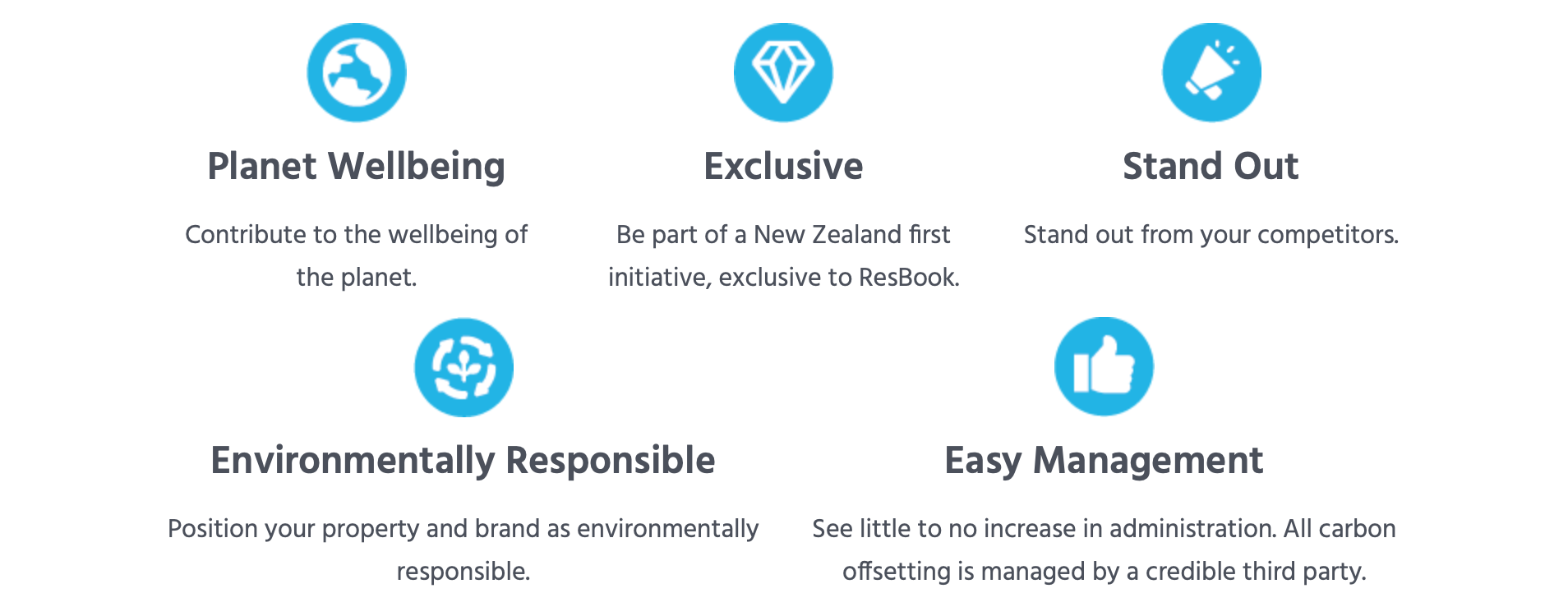 Planet Wellbeing

Contribute to the wellbeing of the planet.

Exclusive

Be part of a New Zealand first initiative, exclusive to ResBook.

Stand Out

Stand out from your competitors.

Environmentally Responsible

Position your property and brand as environmentally responsible.

Easy Management

See little to no increase in administration. All carbon offsetting is managed by a credible third party.